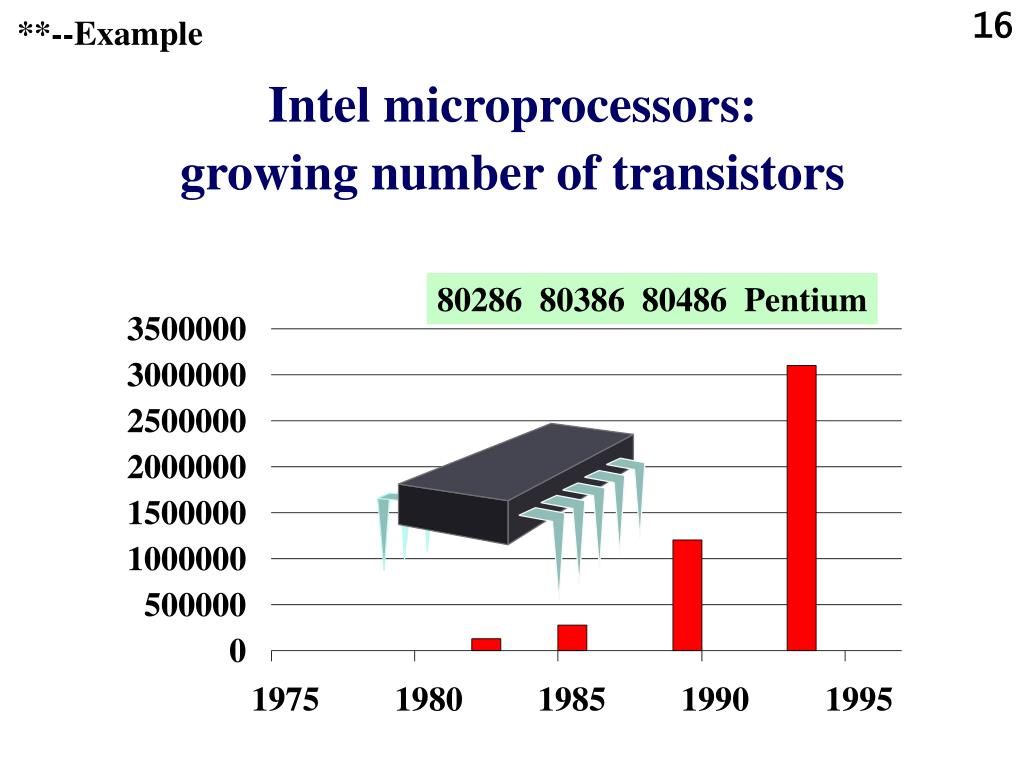 **--Example

16

Intel microprocessors:
growing number of transistors

80286 80386 80486 Pentium

3500000
3000000
2500000
2000000
1500000
1000000
500000
0

1975 1980 1985 1990 1995